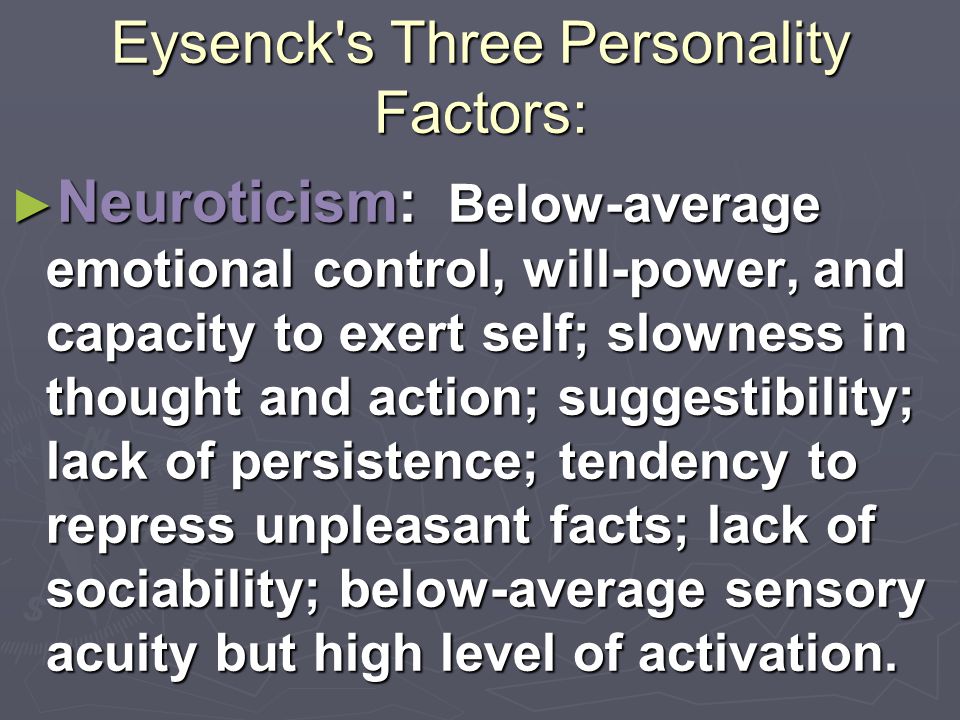 Eysenck's Three Personality Factors:

►Neuroticism: Below-average emotional control, will-power, and capacity to exert self; slowness in thought and action; suggestibility; lack of persistence; tendency to repress unpleasant facts; lack of sociability; below-average sensory acuity but high level of activation.